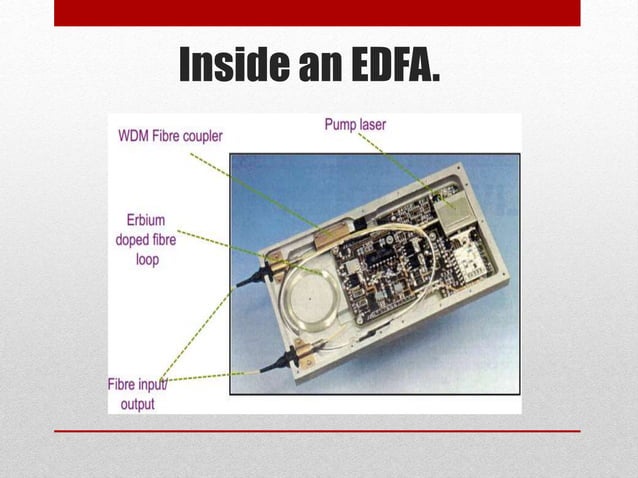 Inside an EDFA.

WDM Fibre coupler

Pump laser

Erbium doped fibre loop

Fibre input/ output